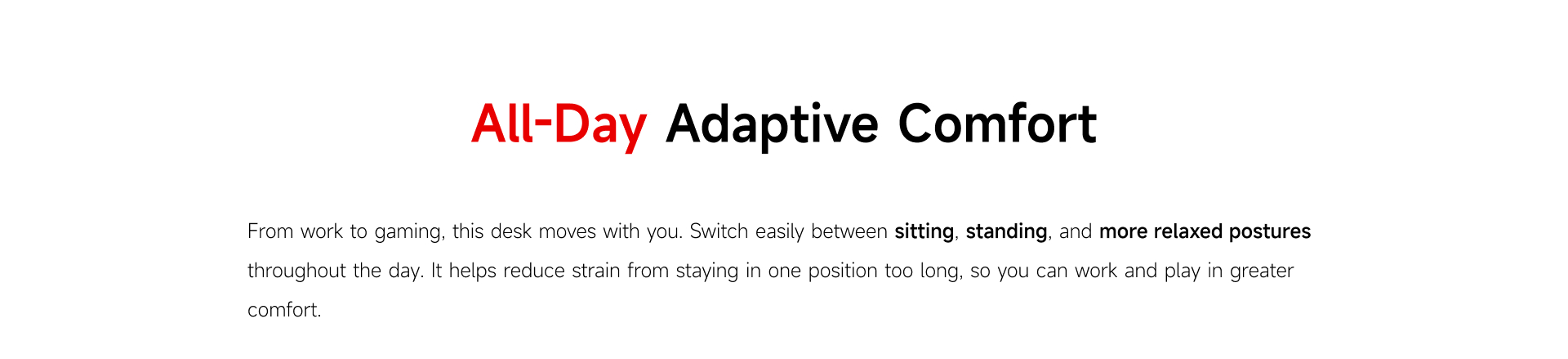 All-Day Adaptive Comfort

From work to gaming, this desk moves with you. Switch easily between sitting, standing, and more relaxed postures throughout the day. It helps reduce strain from staying in one position too long, so you can work and play in greater comfort.